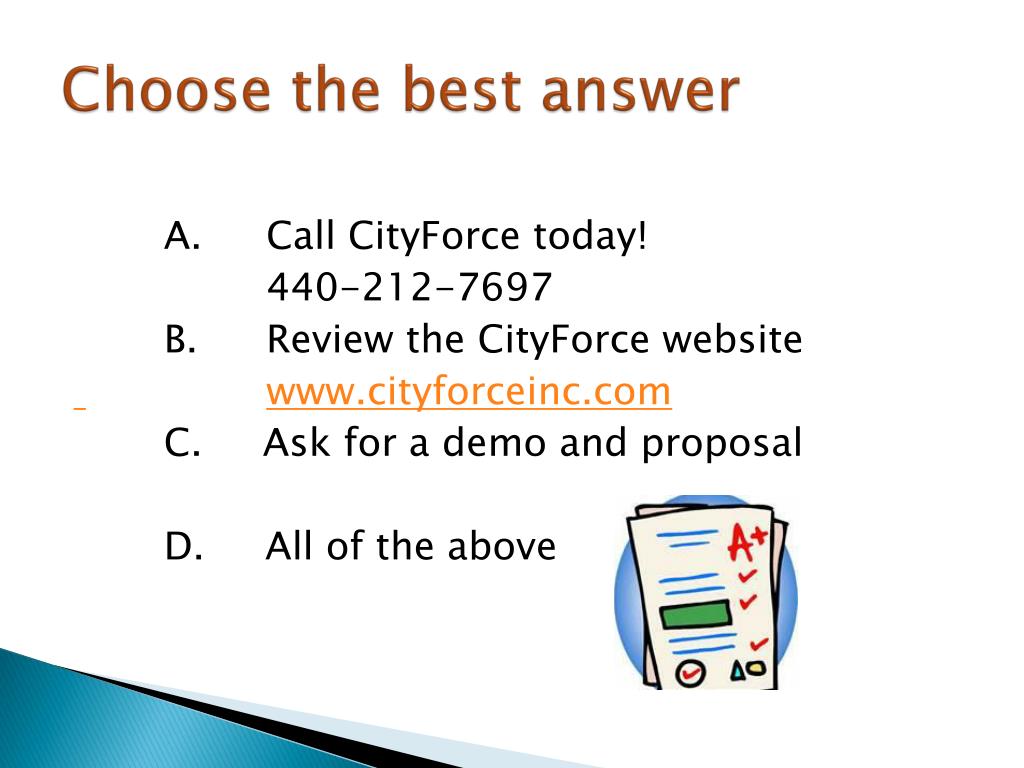 Choose the best answer

A. Call CityForce today!
440-212-7697
B. Review the CityForce website
www.cityforceinc.com
C. Ask for a demo and proposal

D. All of the above

A+